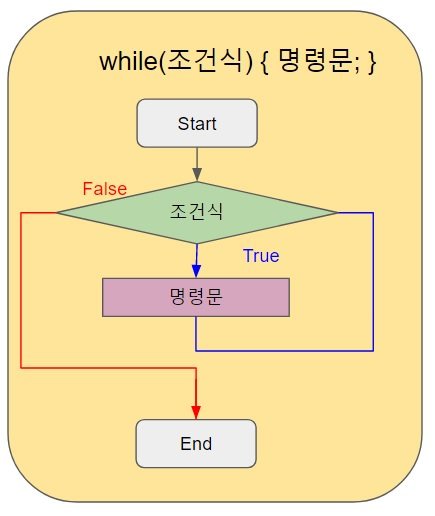 while(조건식) { 명령문; }

Start

False

조건식

True

명령문

End